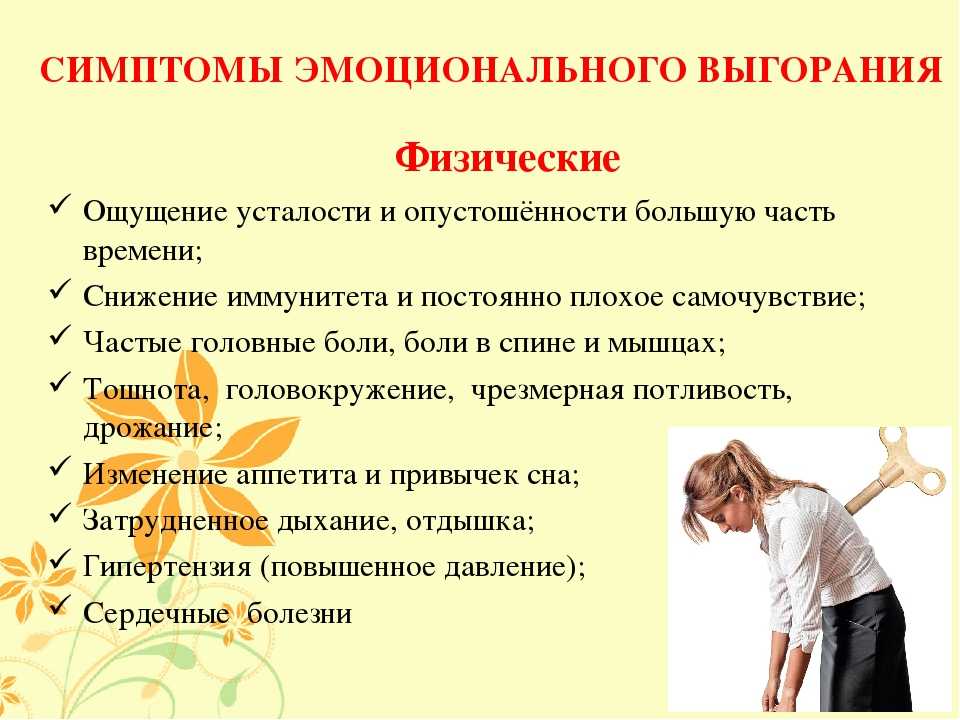 СИМПТОМЫ ЭМОЦИОНАЛЬНОГО ВЫГОРАНИЯ

Физические

✓ Ощущение усталости и опустошённости большую часть времени;
✓ Снижение иммунитета и постоянно плохое самочувствие;
✓ Частые головные боли, боли в спине и мышцах;
✓ Тошнота, головокружение, чрезмерная потливость, дрожание;
✓ Изменение аппетита и привычек сна;
✓ Затрудненное дыхание, отдышка;
✓ Гипертензия (повышенное давление);
✓ Сердечные болезни